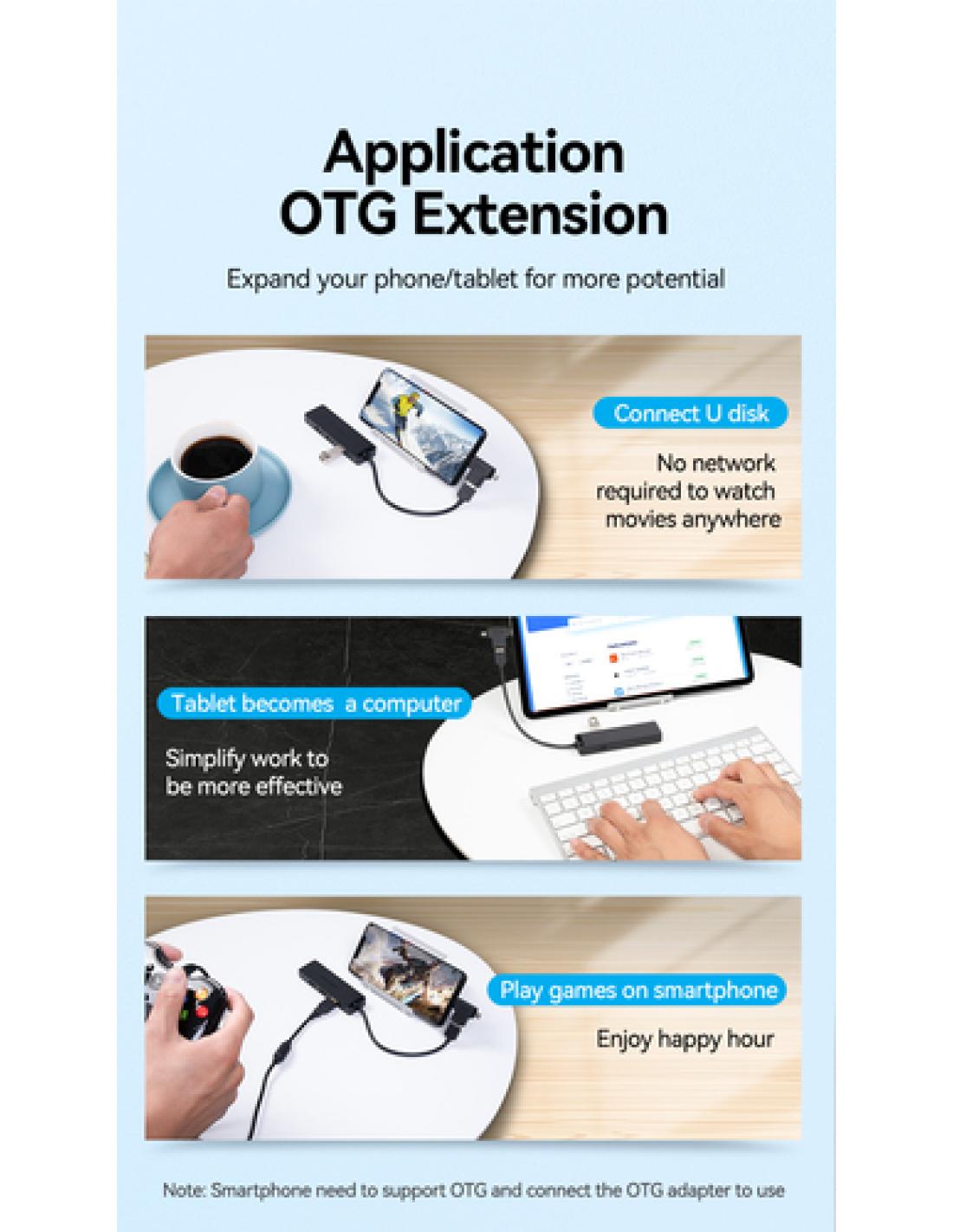 Application
OTG Extension

Expand your phone/tablet for more potential

Connect U disk

No network required to watch movies anywhere

Tablet becomes a computer

Simplify work to be more effective

Play games on smartphone

Enjoy happy hour

Note: Smartphone need to support OTG and connect the OTG adapter to use